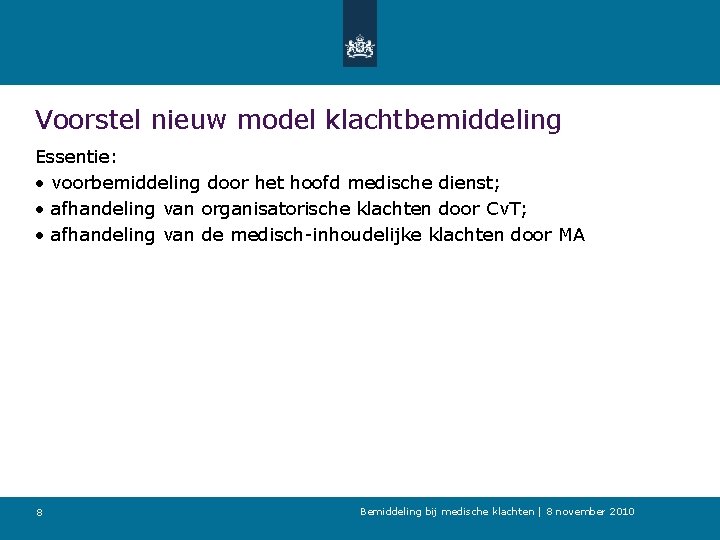 Voorstel nieuw model klachtbemiddeling

Essentie:
• voorbemiddeling door het hoofd medische dienst;
• afhandeling van organisatorische klachten door CvT;
• afhandeling van de medisch-inhoudelijke klachten door MA

8

Bemiddeling bij medische klachten | 8 november 2010